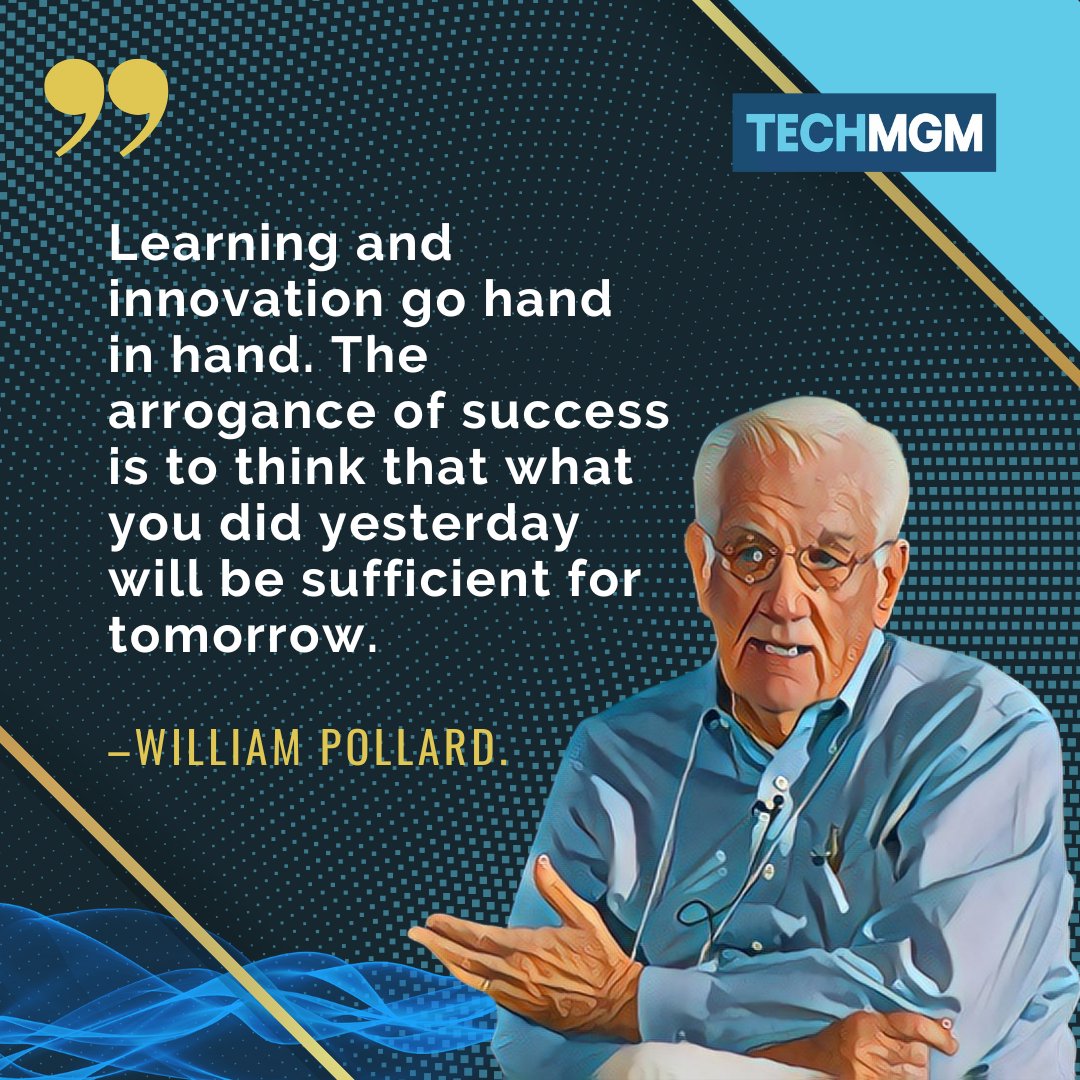 TECHMGM

Learning and innovation go hand in hand. The arrogance of success is to think that what you did yesterday will be sufficient for tomorrow.

–WILLIAM POLLARD.